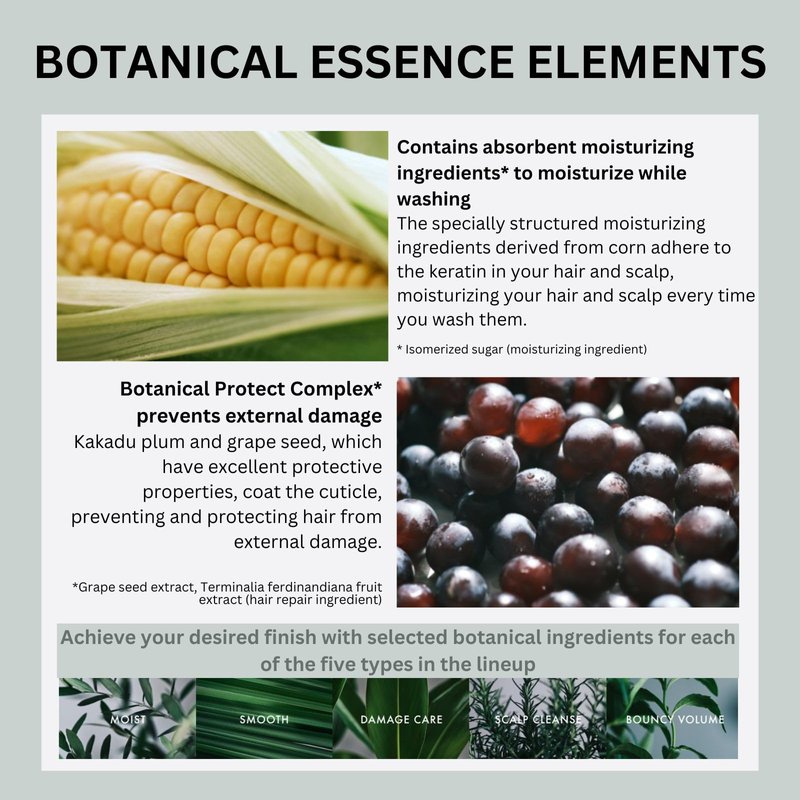 BOTANICAL ESSENCE ELEMENTS

Contains absorbent moisturizing ingredients* to moisturize while washing
The specially structured moisturizing ingredients derived from corn adhere to the keratin in your hair and scalp, moisturizing your hair and scalp every time you wash them.

* Isomerized sugar (moisturizing ingredient)

Botanical Protect Complex* prevents external damage
Kakadu plum and grape seed, which have excellent protective properties, coat the cuticle, preventing and protecting hair from external damage.

*Grape seed extract, Terminalia ferdinandiana fruit extract (hair repair ingredient)

Achieve your desired finish with selected botanical ingredients for each of the five types in the lineup

MOIST

SMOOTH

DAMAGE CARE

SCALP CLEANSE

BOUNCY VOLUME